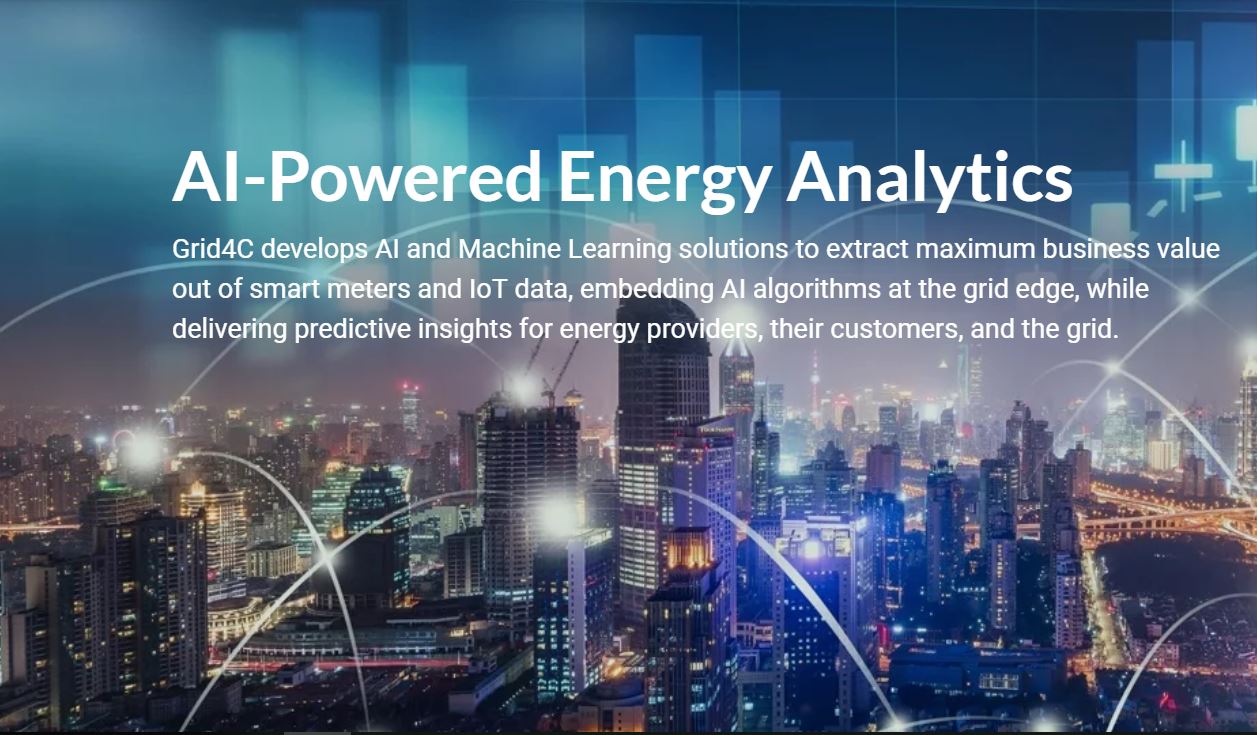 AI-Powered Energy Analytics

Grid4C develops AI and Machine Learning solutions to extract maximum business value out of smart meters and IoT data, embedding AI algorithms at the grid edge, while delivering predictive insights for energy providers, their customers, and the grid.